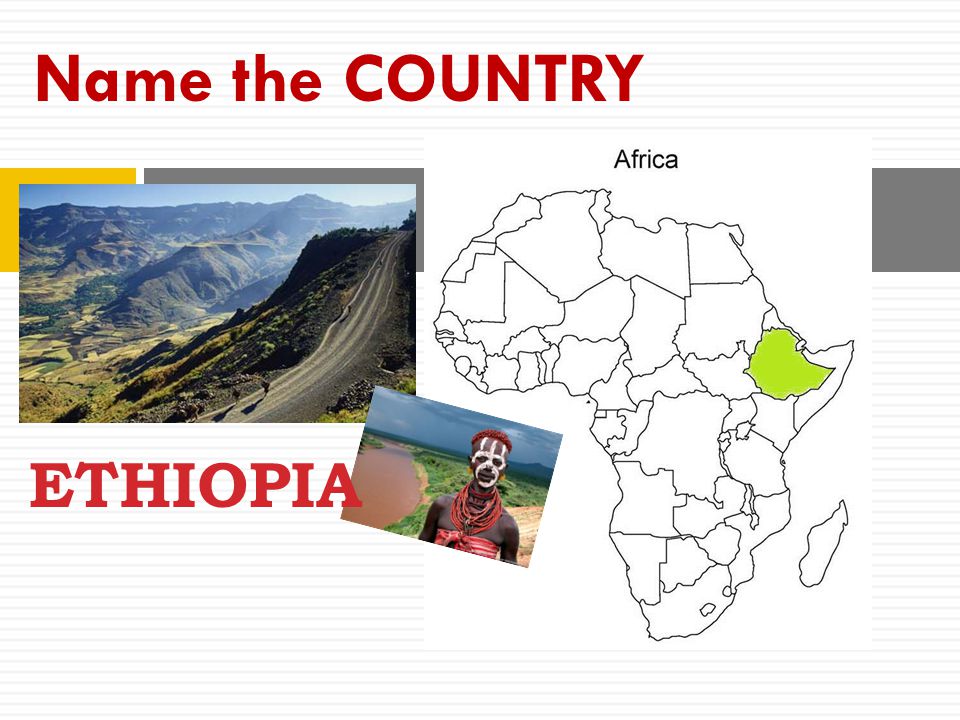 Name the COUNTRY

Africa

ETHIOPIA